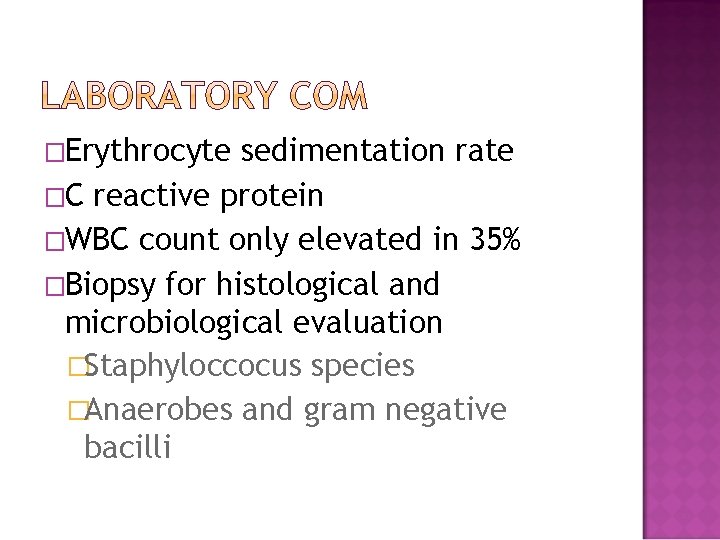 LABORATORY COM

□Erythrocyte sedimentation rate
□C reactive protein
□WBC count only elevated in 35%
□Biopsy for histological and microbiological evaluation
□Staphyloccocus species
□Anaerobes and gram negative bacilli